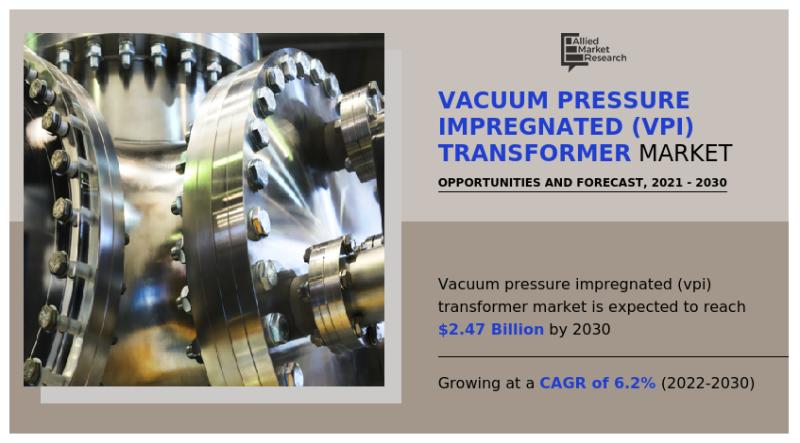 Allied Market Research

VACUUM PRESSURE IMPREGNATED (VPI) TRANSFORMER MARKET

OPPORTUNITIES AND FORECAST, 2021 - 2030

Vacuum pressure impregnated (vpi) transformer market is expected to reach $2.47 Billion by 2030

Growing at a CAGR of 6.2% (2022-2030)